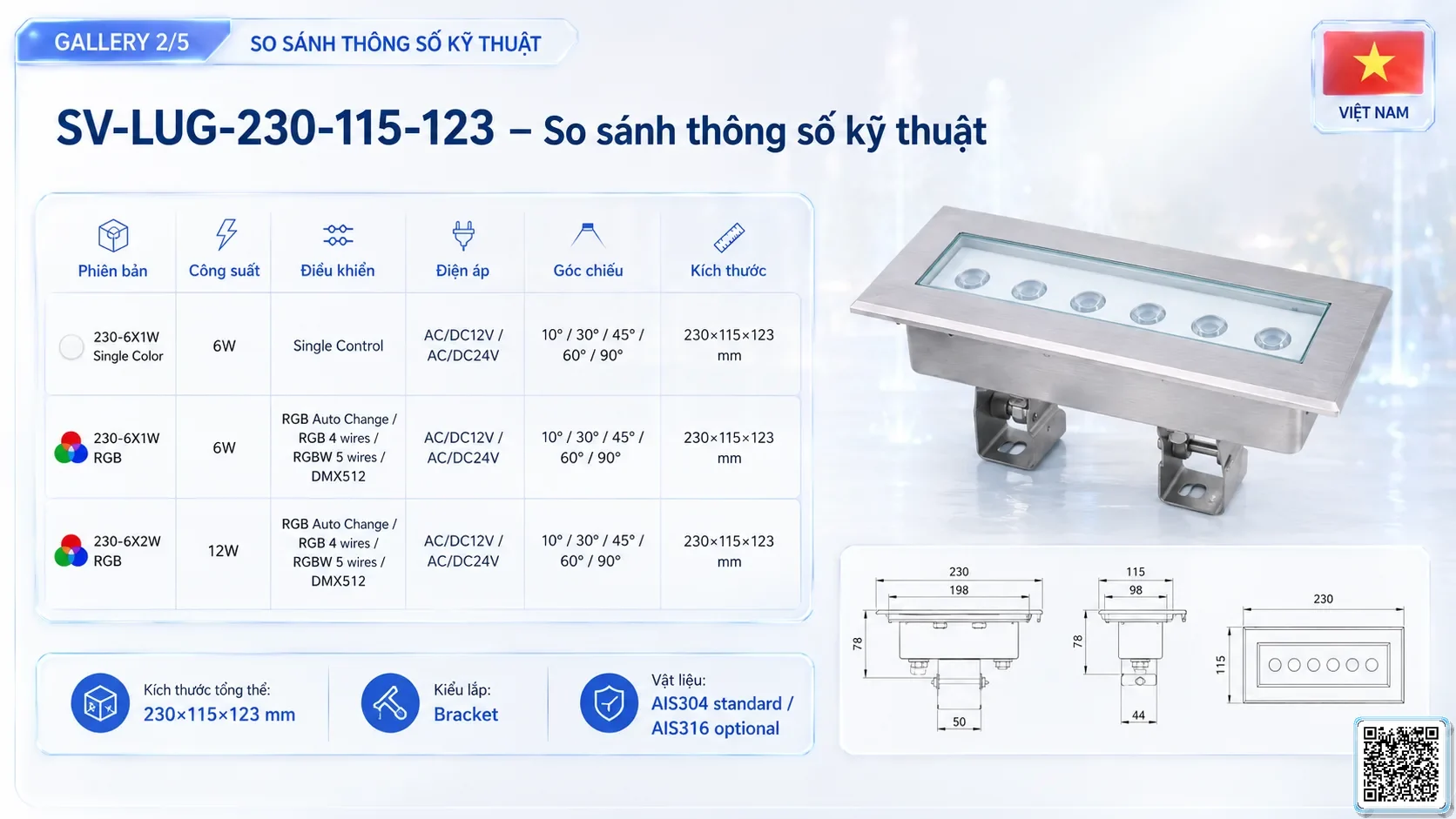 GALLERY 2/5 SO SÁNH THÔNG SỐ KỸ THUẬT

VIỆT NAM

SV-LUG-230-115-123 – So sánh thông số kỹ thuật

| Phiên bản | Công suất | Điều khiển | Điện áp | Góc chiếu | Kích thước |
|---|---|---|---|---|---|
| 230-6X1W Single Color | 6W | Single Control | AC/DC12V / AC/DC24V | 10° / 30° / 45° / 60° / 90° | 230×115×123 mm |
| 230-6X1W RGB | 6W | RGB Auto Change / RGB 4 wires / RGBW 5 wires / DMX512 | AC/DC12V / AC/DC24V | 10° / 30° / 45° / 60° / 90° | 230×115×123 mm |
| 230-6X2W RGB | 12W | RGB Auto Change / RGB 4 wires / RGBW 5 wires / DMX512 | AC/DC12V / AC/DC24V | 10° / 30° / 45° / 60° / 90° | 230×115×123 mm |

Kích thước tổng thể:
230×115×123 mm

Kiểu lắp:
Bracket

Vật liệu:
AIS304 standard / AIS316 optional

230
198
78
50
115
98
78
44
230
115